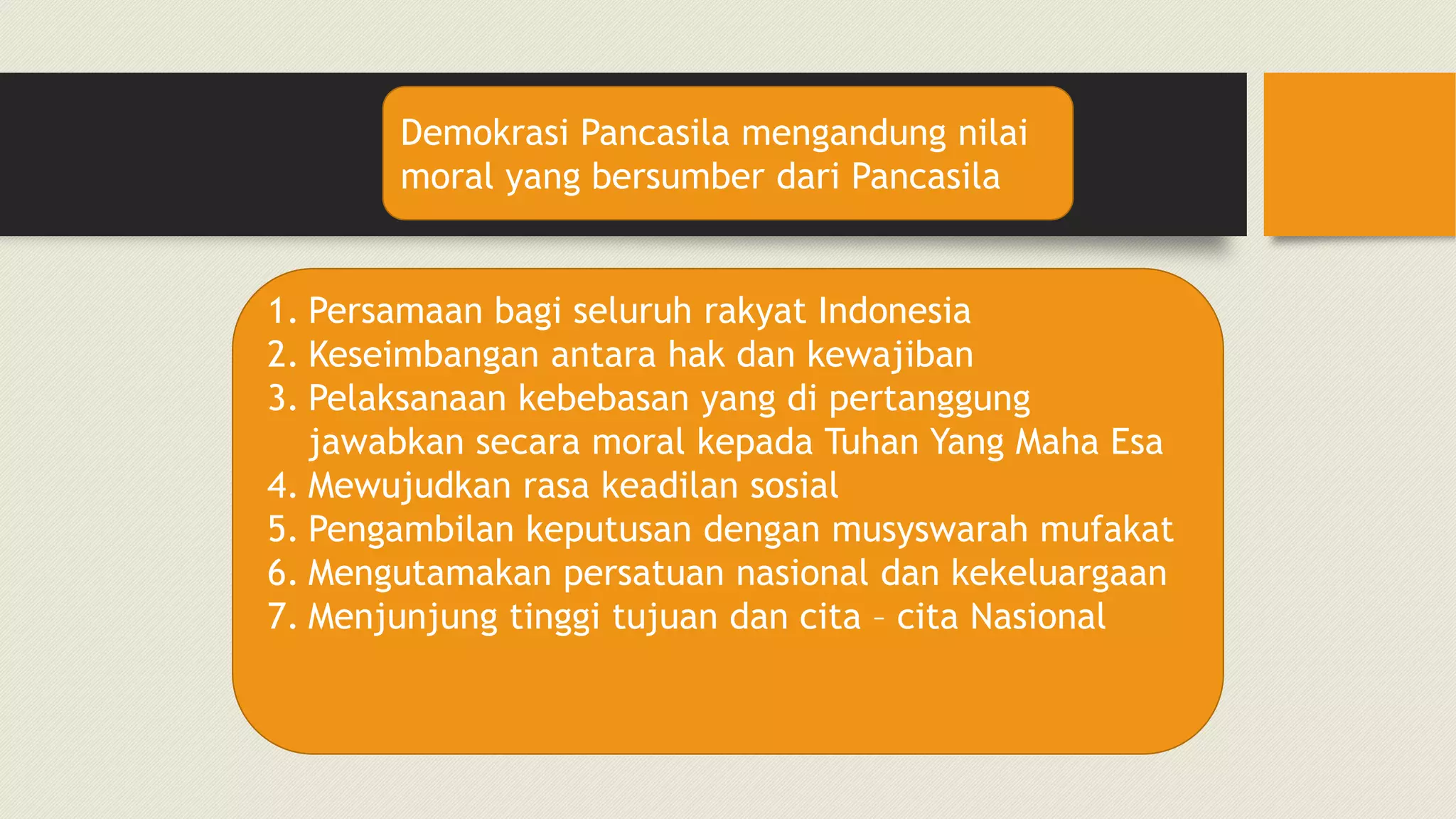 Demokrasi Pancasila mengandung nilai moral yang bersumber dari Pancasila

1. Persamaan bagi seluruh rakyat Indonesia
2. Keseimbangan antara hak dan kewajiban
3. Pelaksanaan kebebasan yang di pertanggung jawabkan secara moral kepada Tuhan Yang Maha Esa
4. Mewujudkan rasa keadilan sosial
5. Pengambilan keputusan dengan musyswarah mufakat
6. Mengutamakan persatuan nasional dan kekeluargaan
7. Menjunjung tinggi tujuan dan cita – cita Nasional